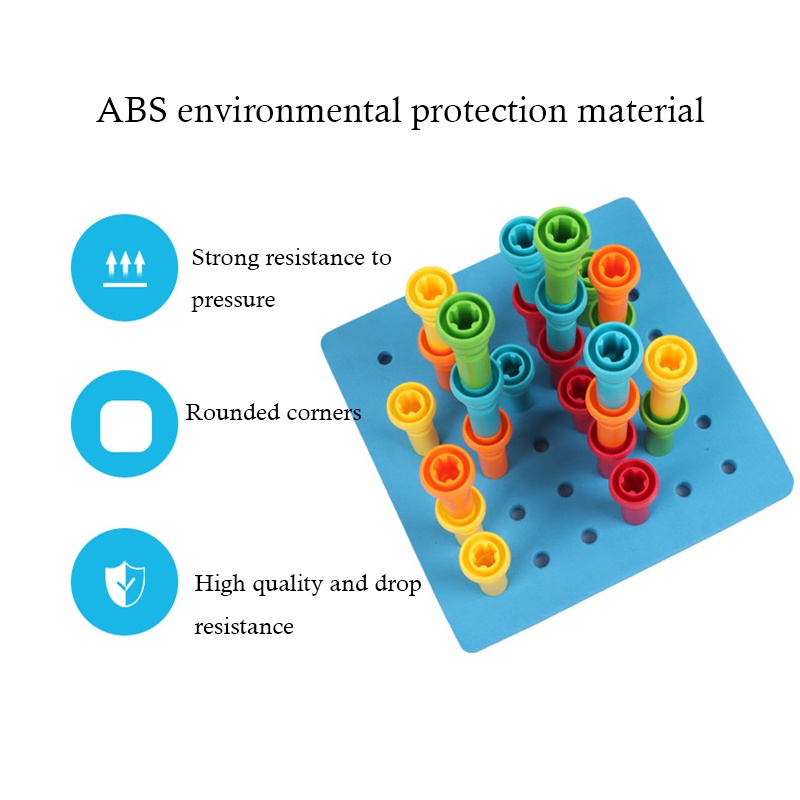 ABS environmental protection material

Strong resistance to pressure

Rounded corners

High quality and drop resistance